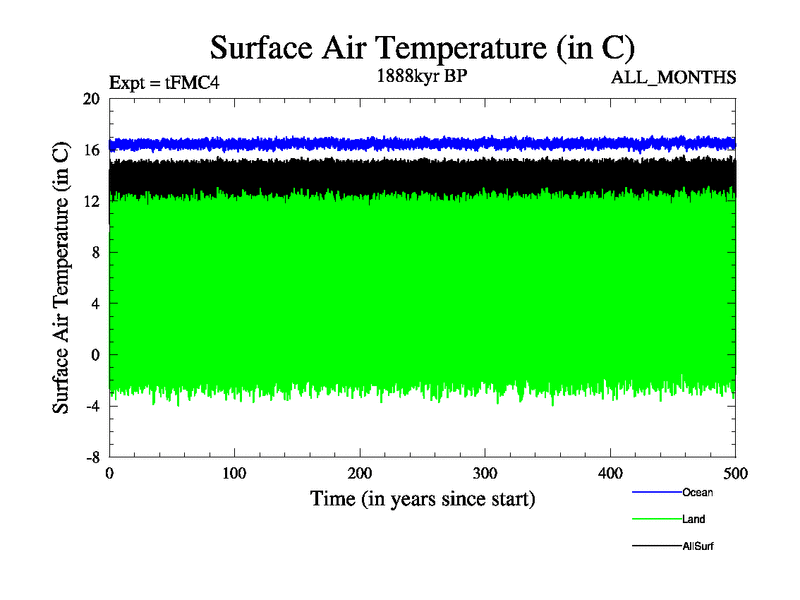 Surface Air Temperature (in C)

Expt = tFMC4
1888kyr BP
ALL_MONTHS

Surface Air Temperature (in C)

20
16
12
8
4
0
-4
-8

0
100
200
300
400
500

Time (in years since start)

Ocean
Land
AllSurf